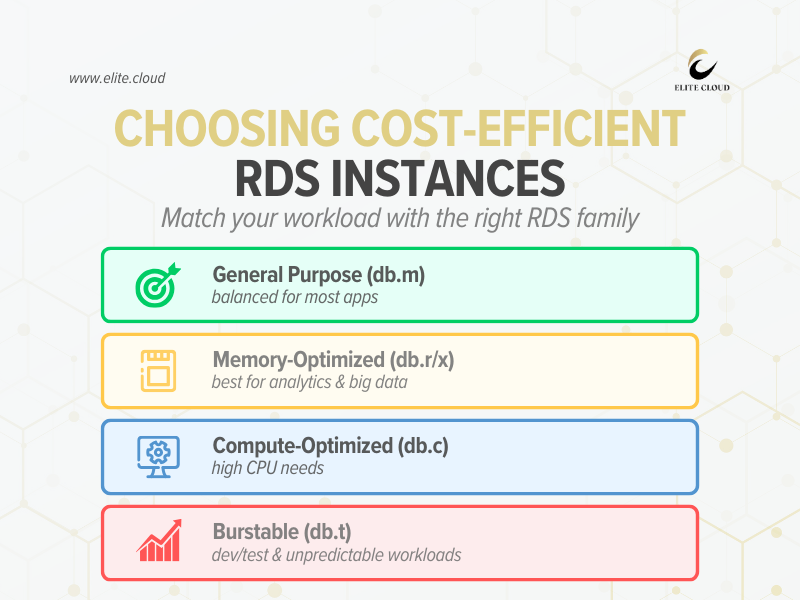 www.elite.cloud

ELITE CLOUD

CHOOSING COST-EFFICIENT RDS INSTANCES

Match your workload with the right RDS family

General Purpose (db.m)
balanced for most apps

Memory-Optimized (db.r/x)
best for analytics & big data

Compute-Optimized (db.c)
high CPU needs

Burstable (db.t)
dev/test & unpredictable workloads